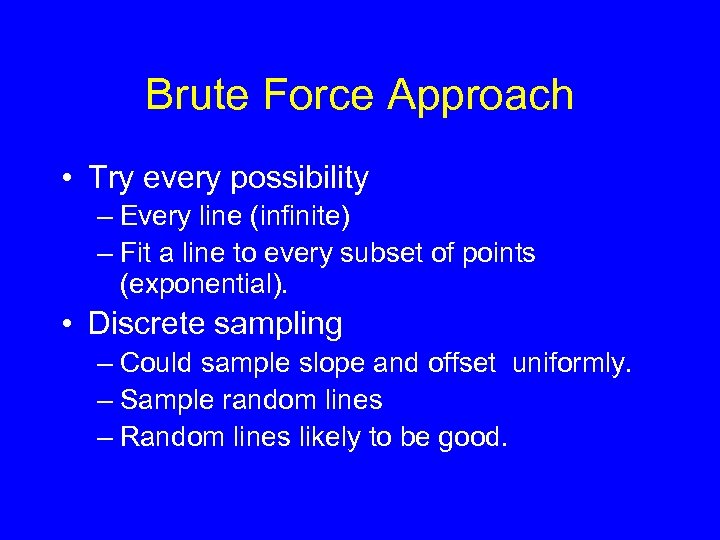 Brute Force Approach

• Try every possibility
– Every line (infinite)
– Fit a line to every subset of points (exponential).

• Discrete sampling
– Could sample slope and offset  uniformly.
– Sample random lines
– Random lines likely to be good.